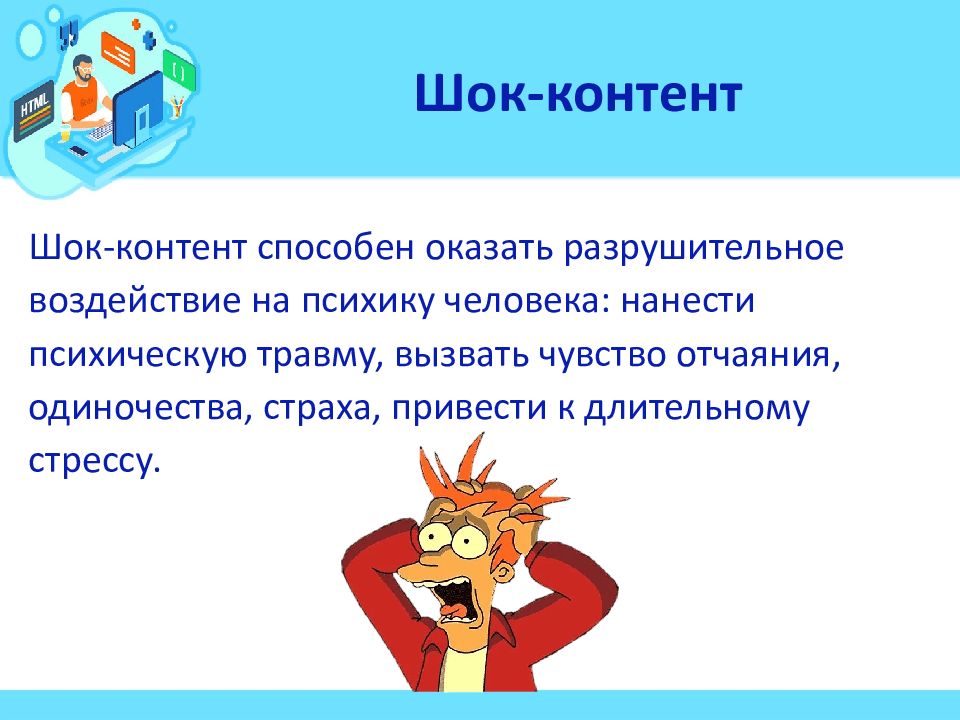 HTML

Шок-контент

Шок-контент способен оказать разрушительное воздействие на психику человека: нанести психическую травму, вызвать чувство отчаяния, одиночества, страха, привести к длительному стрессу.